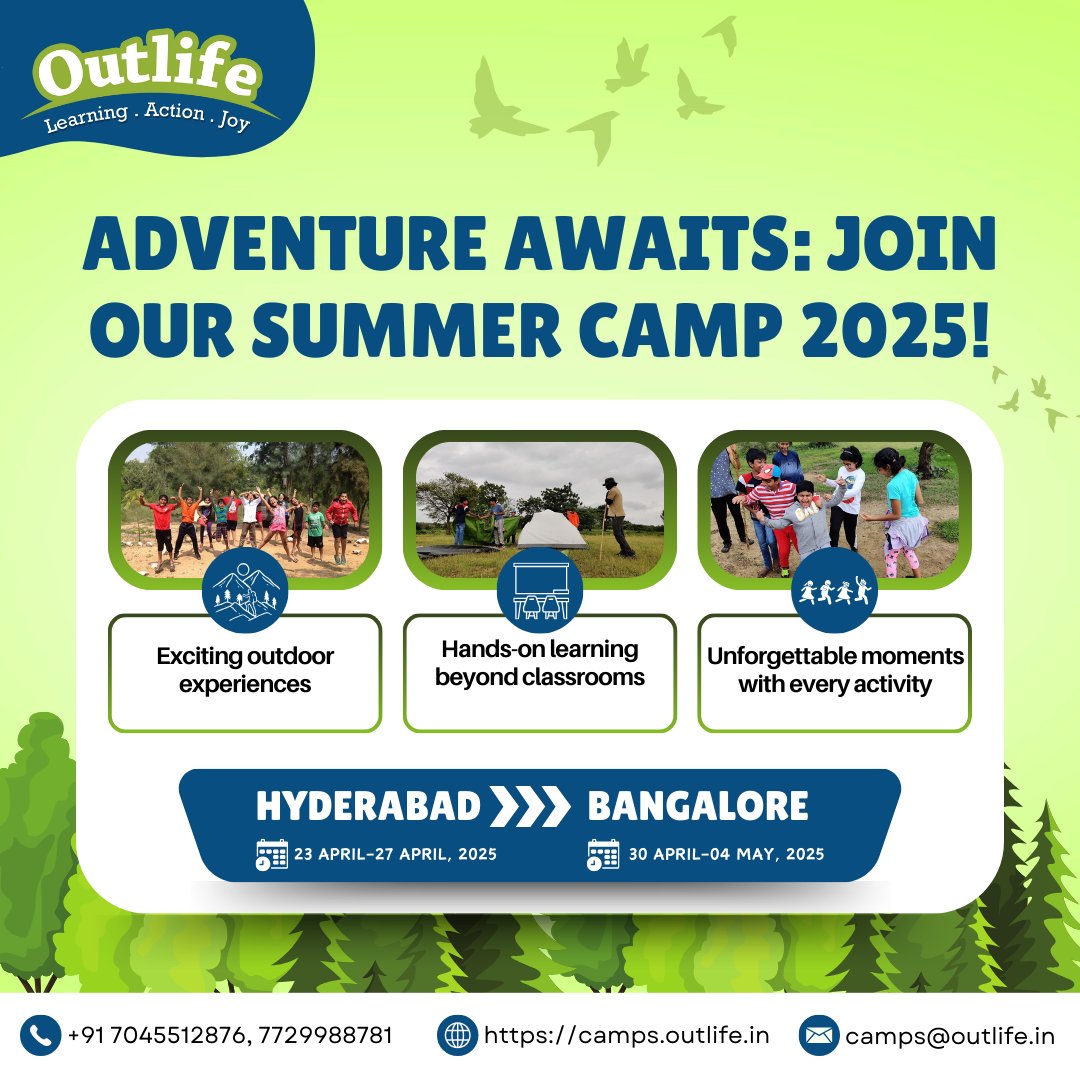 Outlife
Learning . Action . Joy

ADVENTURE AWAITS: JOIN OUR SUMMER CAMP 2025!

Exciting outdoor experiences

Hands-on learning beyond classrooms

Unforgettable moments with every activity

HYDERABAD

23 APRIL-27 APRIL, 2025

BANGALORE

30 APRIL-04 MAY, 2025

+91 7045512876, 7729988781

https://camps.outlife.in

camps@outlife.in